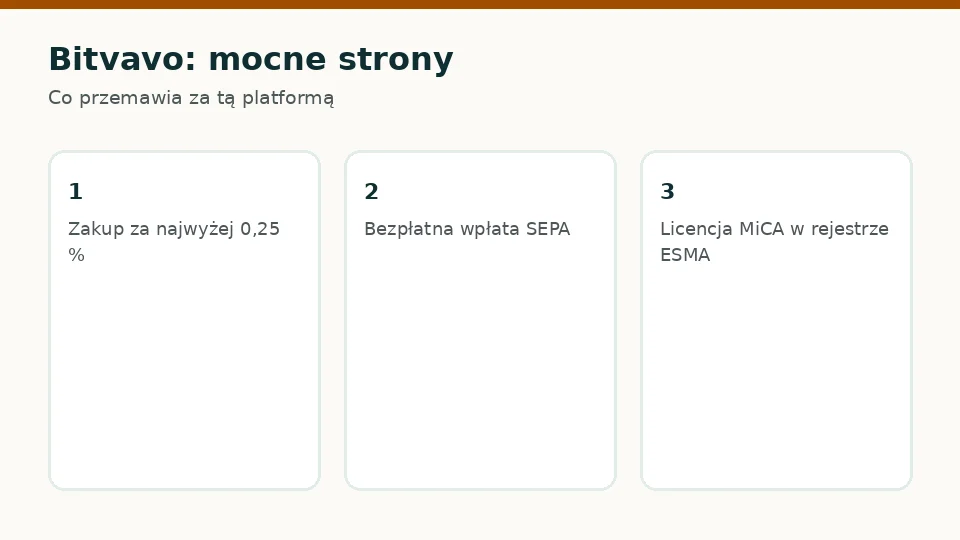 Bitvavo: mocne strony

Co przemawia za tą platformą

1

Zakup za najwyżej 0,25 %

2

Bezpłatna wpłata SEPA

3

Licencja MiCA w rejestrze ESMA